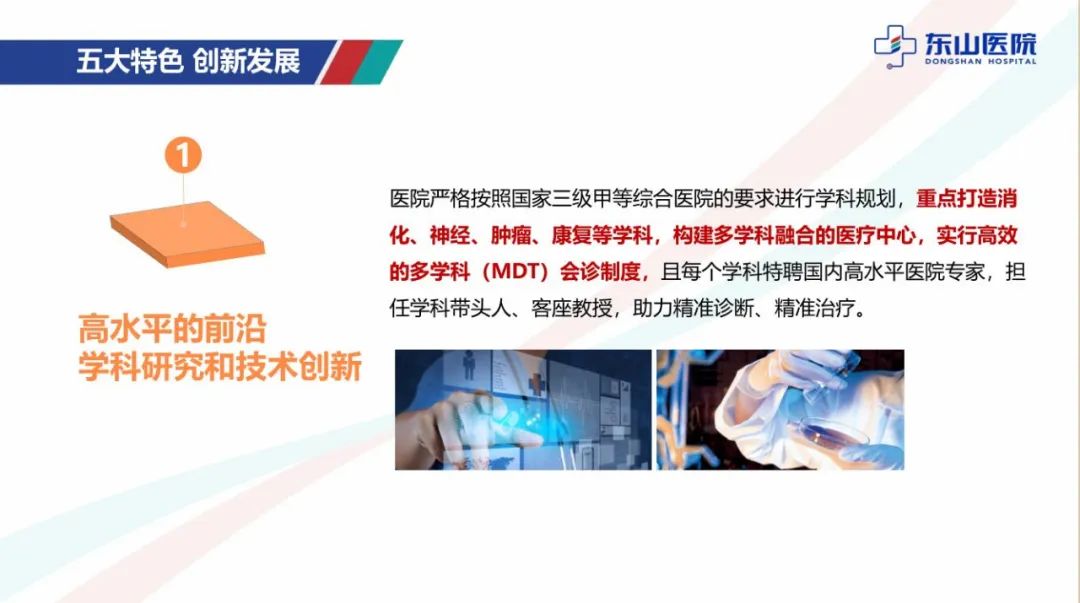 五大特色 创新发展

东山医院
DONGSHAN HOSPITAL

1

高水平的前沿
学科研究和技术创新

医院严格按照国家三级甲等综合医院的要求进行学科规划，重点打造消化、神经、肿瘤、康复等学科，构建多学科融合的医疗中心，实行高效的多学科（MDT）会诊制度，且每个学科特聘国内高水平医院专家，担任学科带头人、客座教授，助力精准诊断、精准治疗。